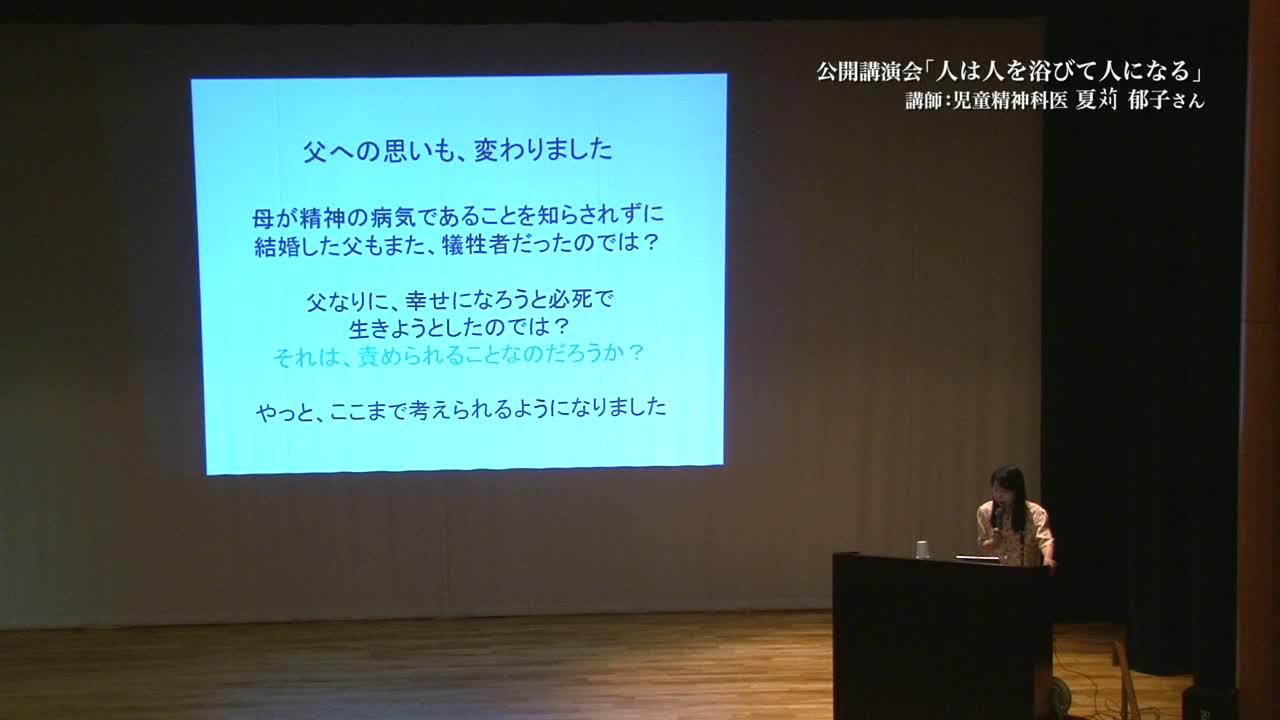 公開講演会「人は人を浴びて人になる」
講師:児童精神科医 夏苅 郁子さん

父への思いも、変わりました

母が精神の病気であることを知らされずに結婚した父もまた、犠牲者だったのでは？

父なりに、幸せになろうと必死で生きようとしたのでは？
それは、責められることなのだろうか？

やっと、ここまで考えられるようになりました